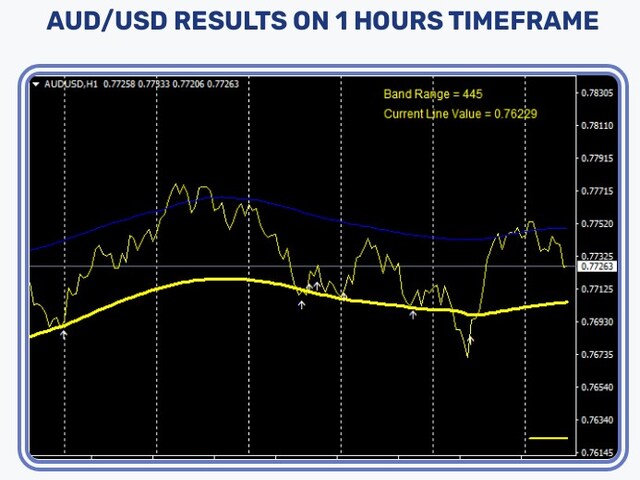 AUD/USD RESULTS ON 1 HOURS TIMEFRAME

AUDUSD,H1 0.77258 0.77333 0.77206 0.77263

Band Range = 445
Current Line Value = 0.76229

0.78305
0.78110
0.77915
0.77715
0.77520
0.77325
0.77263
0.77125
0.76930
0.76735
0.76540
0.76340
0.76145